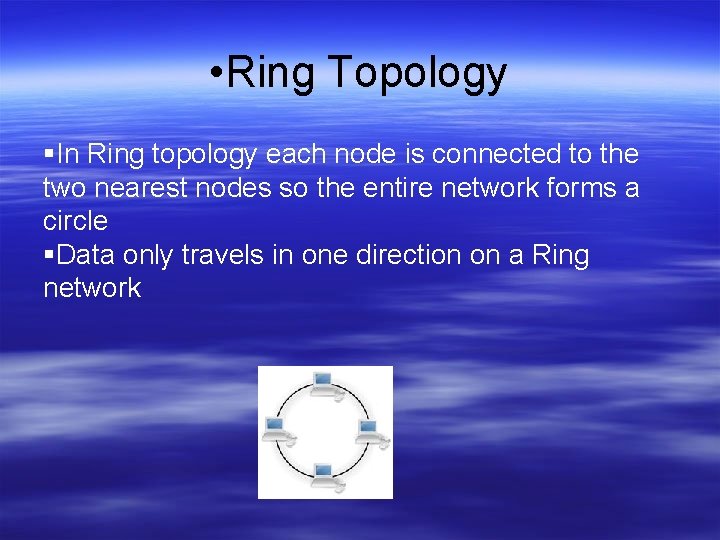 •Ring Topology

▪In Ring topology each node is connected to the two nearest nodes so the entire network forms a circle
▪Data only travels in one direction on a Ring network